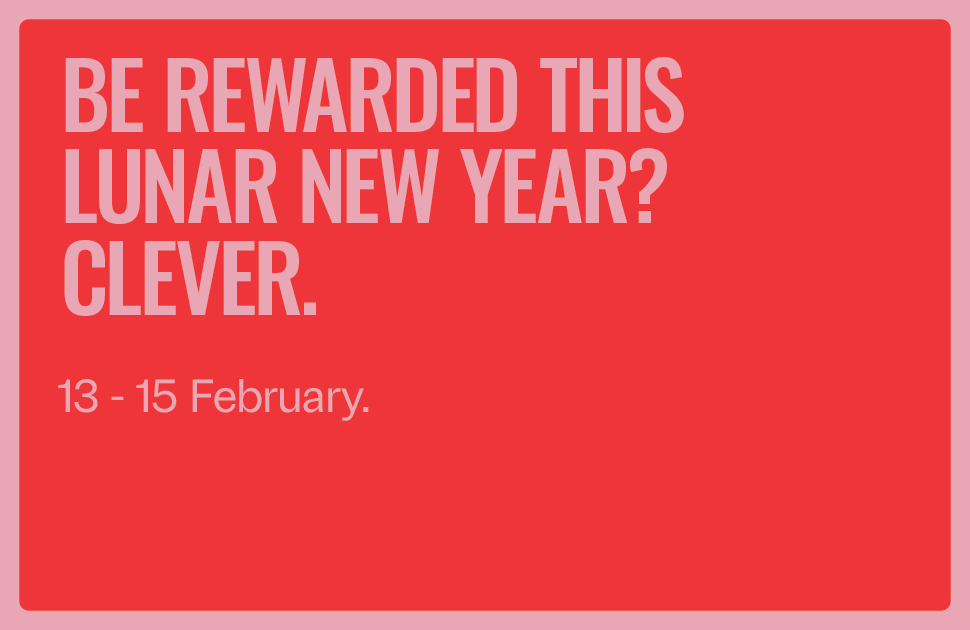 BE REWARDED THIS LUNAR NEW YEAR? CLEVER.

13 - 15 February.